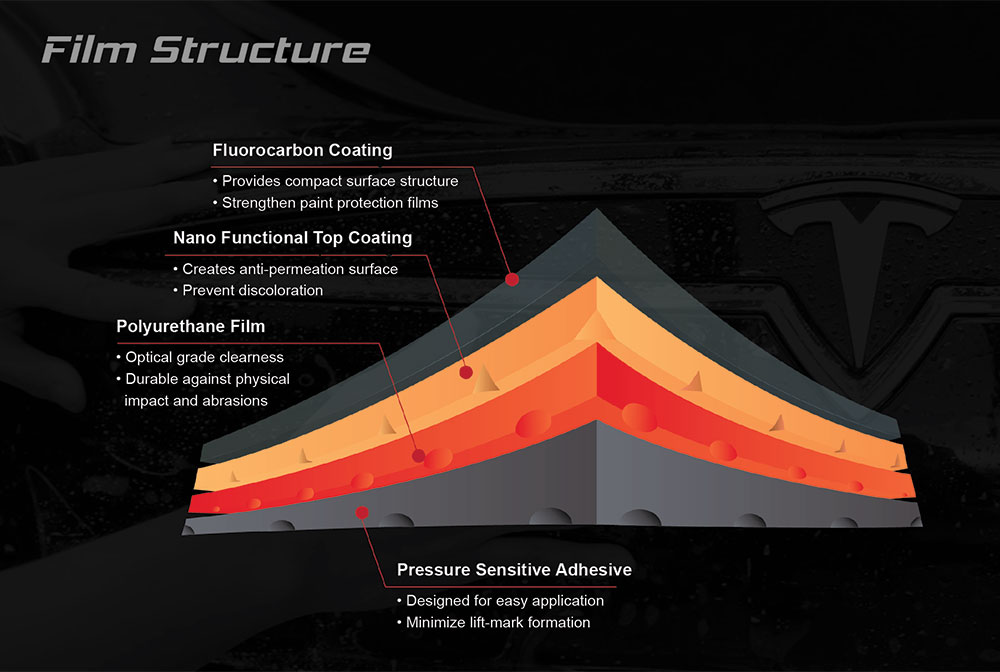 Film Structure

Fluorocarbon Coating
• Provides compact surface structure
• Strengthen paint protection films

Nano Functional Top Coating
• Creates anti-permeation surface
• Prevent discoloration

Polyurethane Film
• Optical grade clearness
• Durable against physical impact and abrasions

Pressure Sensitive Adhesive
• Designed for easy application
• Minimize lift-mark formation